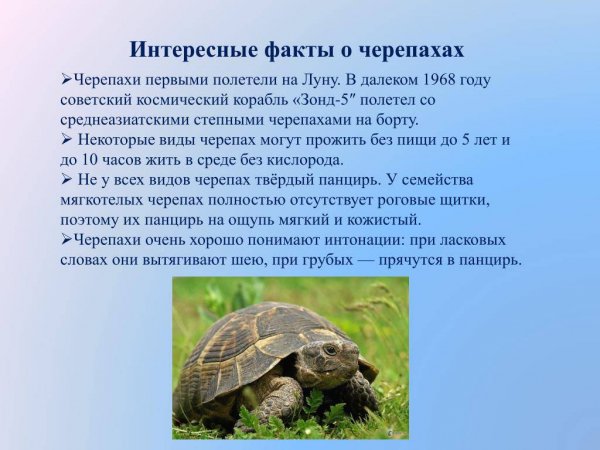 Интересные факты о черепахах

➢Черепахи первыми полетели на Луну. В далеком 1968 году советский космический корабль «Зонд-5″ полетел со среднеазиатскими степными черепахами на борту.

➢ Некоторые виды черепах могут прожить без пищи до 5 лет и до 10 часов жить в среде без кислорода.

➢ Не у всех видов черепах твёрдый панцирь. У семейства мягкотелых черепах полностью отсутствует роговые щитки, поэтому их панцирь на ощупь мягкий и кожистый.

➢Черепахи очень хорошо понимают интонации: при ласковых словах они вытягивают шею, при грубых — прячутся в панцирь.